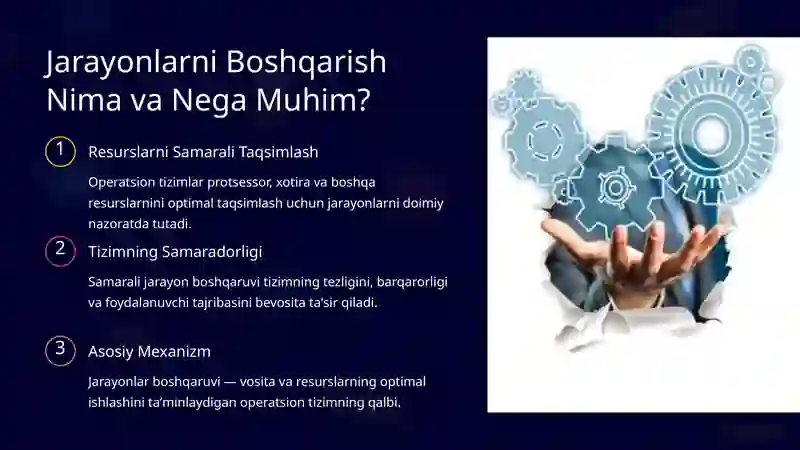 Jarayonlarni Boshqarish Nima va Nega Muhim?

1

Resurslarni Samarali Taqsimlash

Operatsion tizimlar protsessor, xotira va boshqa resurslarnini optimal taqsimlash uchun jarayonlarni doimiy nazoratda tutadi.

2

Tizimning Samaradorligi

Samarali jarayon boshqaruvi tizimning tezligini, barqarorligi va foydalanuvchi tajribasini bevosita ta'sir qiladi.

3

Asosiy Mexanizm

Jarayonlar boshqaruvi — vosita va resurslarning optimal ishlashini ta'minlaydigan operatsion tizimning qalbi.